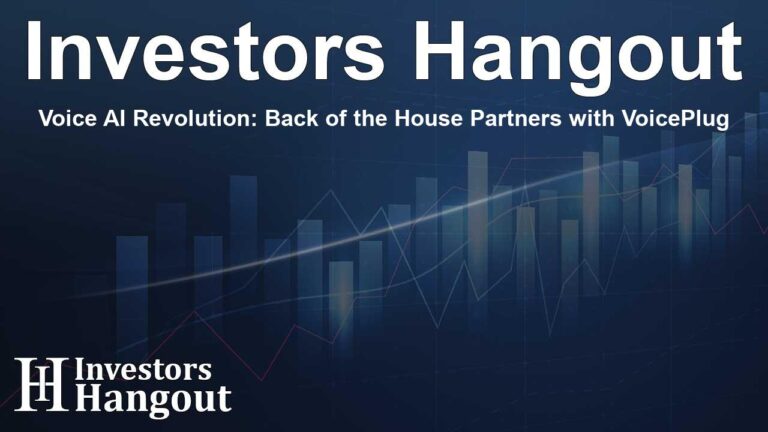 Investors Hangout

Voice AI Revolution: Back of the House Partners with VoicePlug

IH Investors Hangout